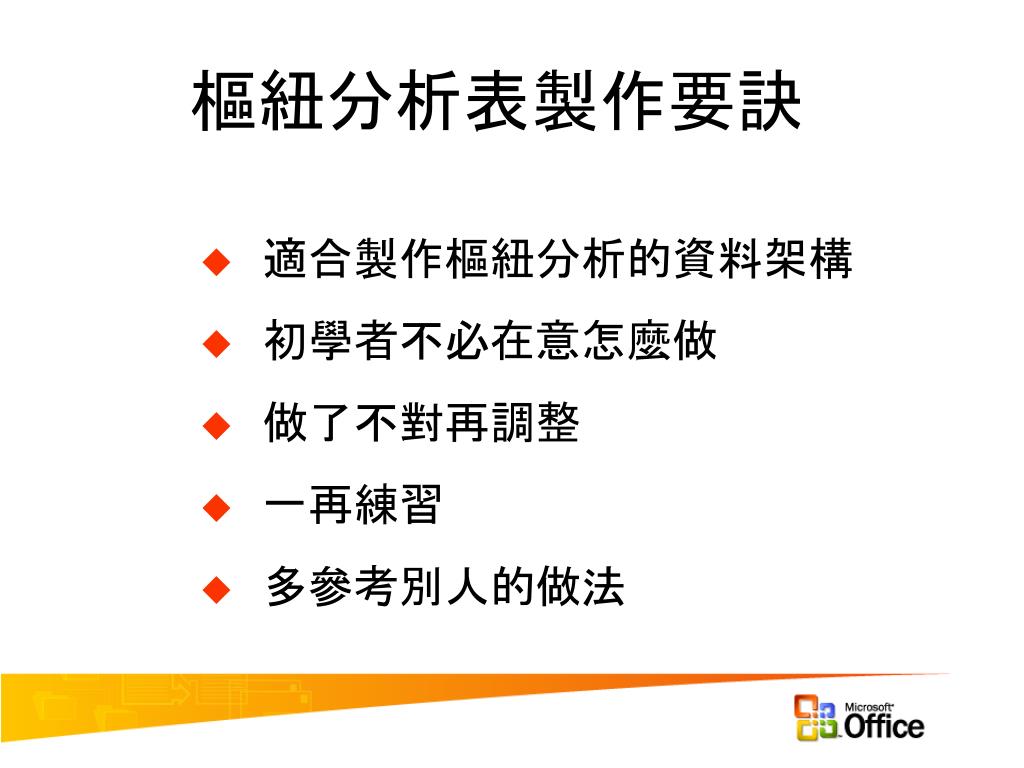 樞紐分析表製作要訣

◆ 適合製作樞紐分析的資料架構
◆ 初學者不必在意怎麼做
◆ 做了不對再調整
◆ 一再練習
◆ 多參考別人的做法

Microsoft Office